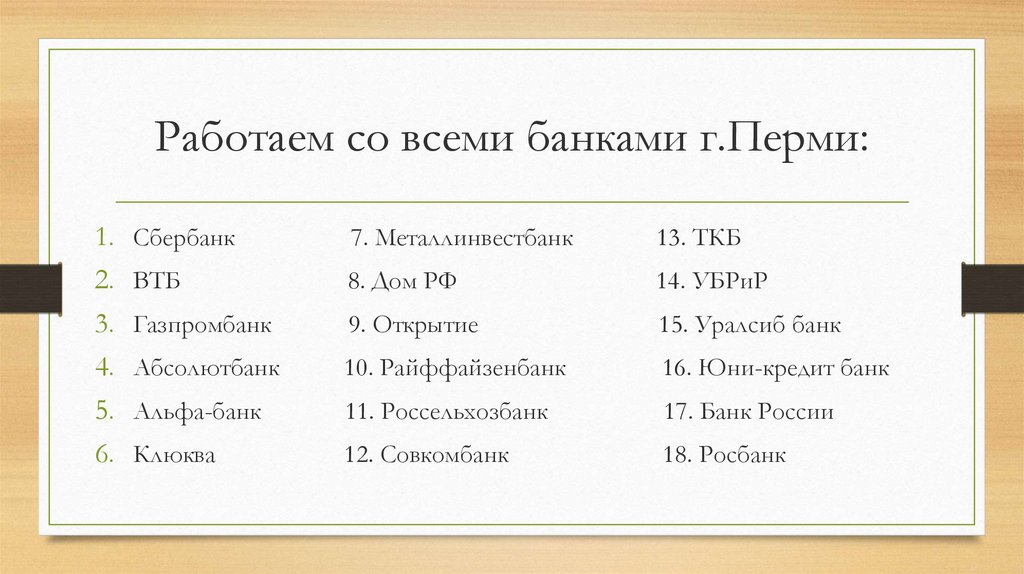 Работаем со всеми банками г.Перми:

1. Сбербанк
2. ВТБ
3. Газпромбанк
4. Абсолютбанк
5. Альфа-банк
6. Клюква

7. Металлинвестбанк
8. Дом РФ
9. Открытие
10. Райффайзенбанк
11. Россельхозбанк
12. Совкомбанк

13. ТКБ
14. УБРиР
15. Уралсиб банк
16. Юни-кредит банк
17. Банк России
18. Росбанк